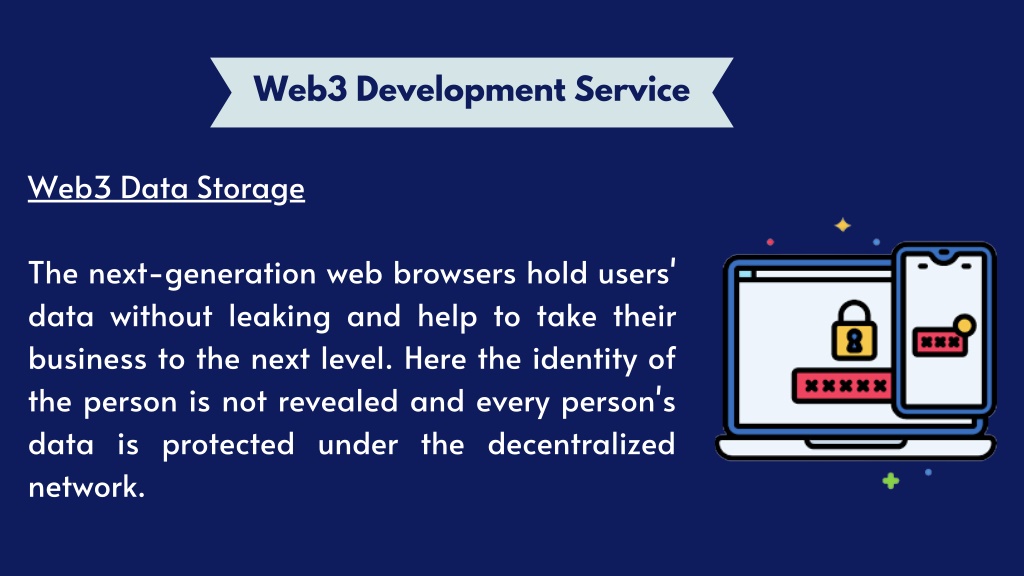 Web3 Development Service

Web3 Data Storage

The next-generation web browsers hold users' data without leaking and help to take their business to the next level. Here the identity of the person is not revealed and every person's data is protected under the decentralized network.

*****

***